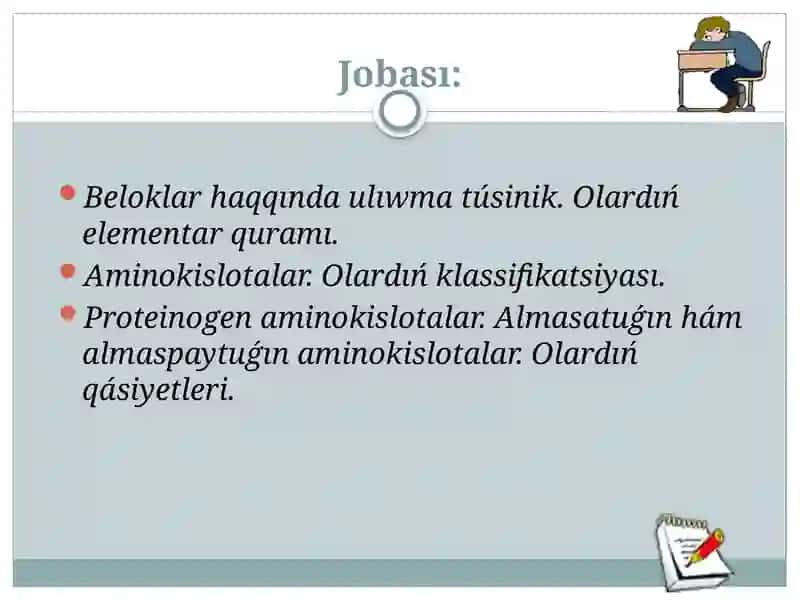 Jobası:

Beloklar haqqında ulıwma túsinik. Olardıń elementar quramı.

Aminokislotalar. Olardıń klassifikatsiyası.

Proteinogen aminokislotalar. Almasatuǵın hám almaspaytuǵın aminokislotalar. Olardıń qásiyetleri.